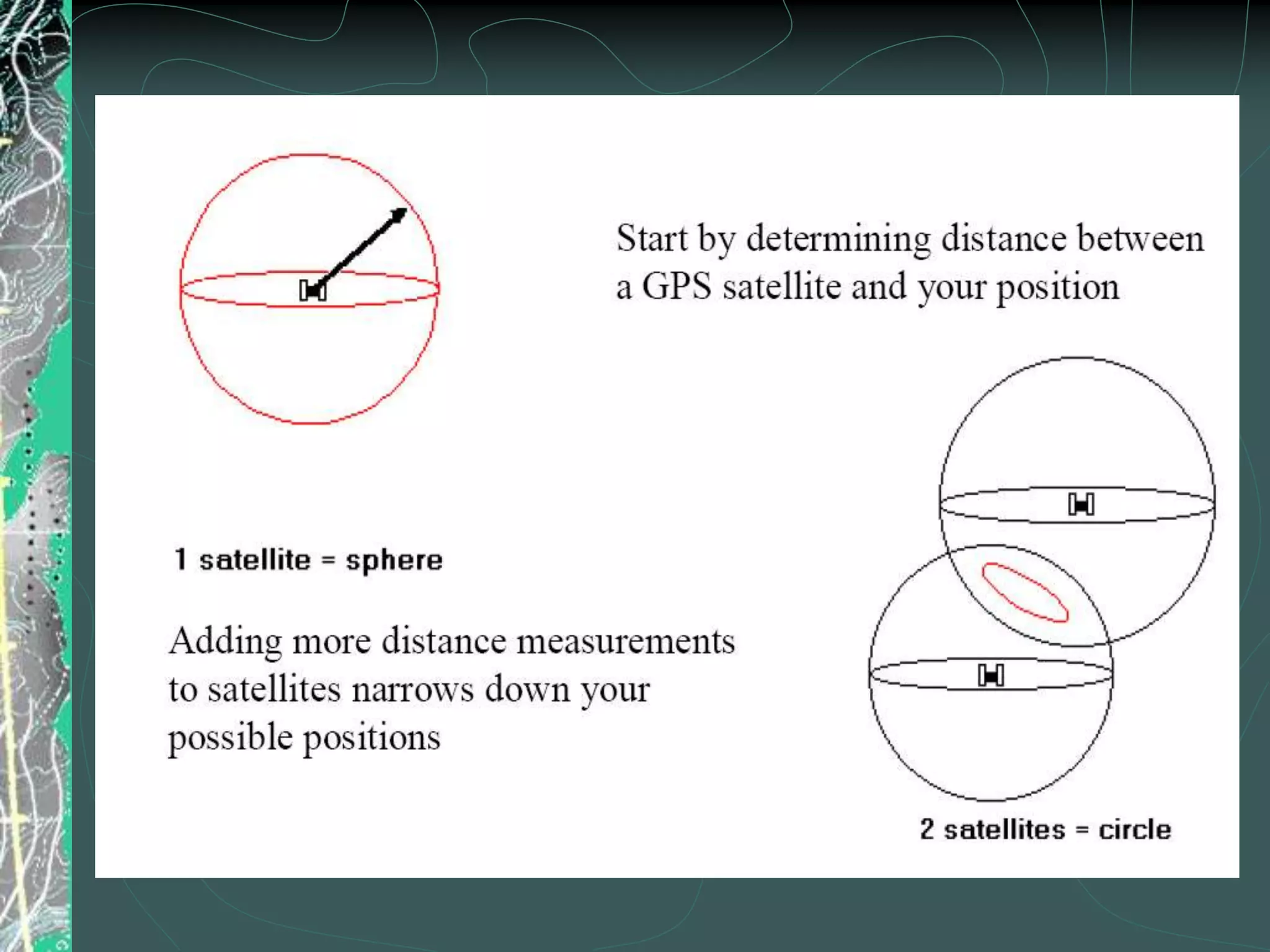 Start by determining distance between a GPS satellite and your position

1 satellite = sphere

Adding more distance measurements to satellites narrows down your possible positions

2 satellites = circle